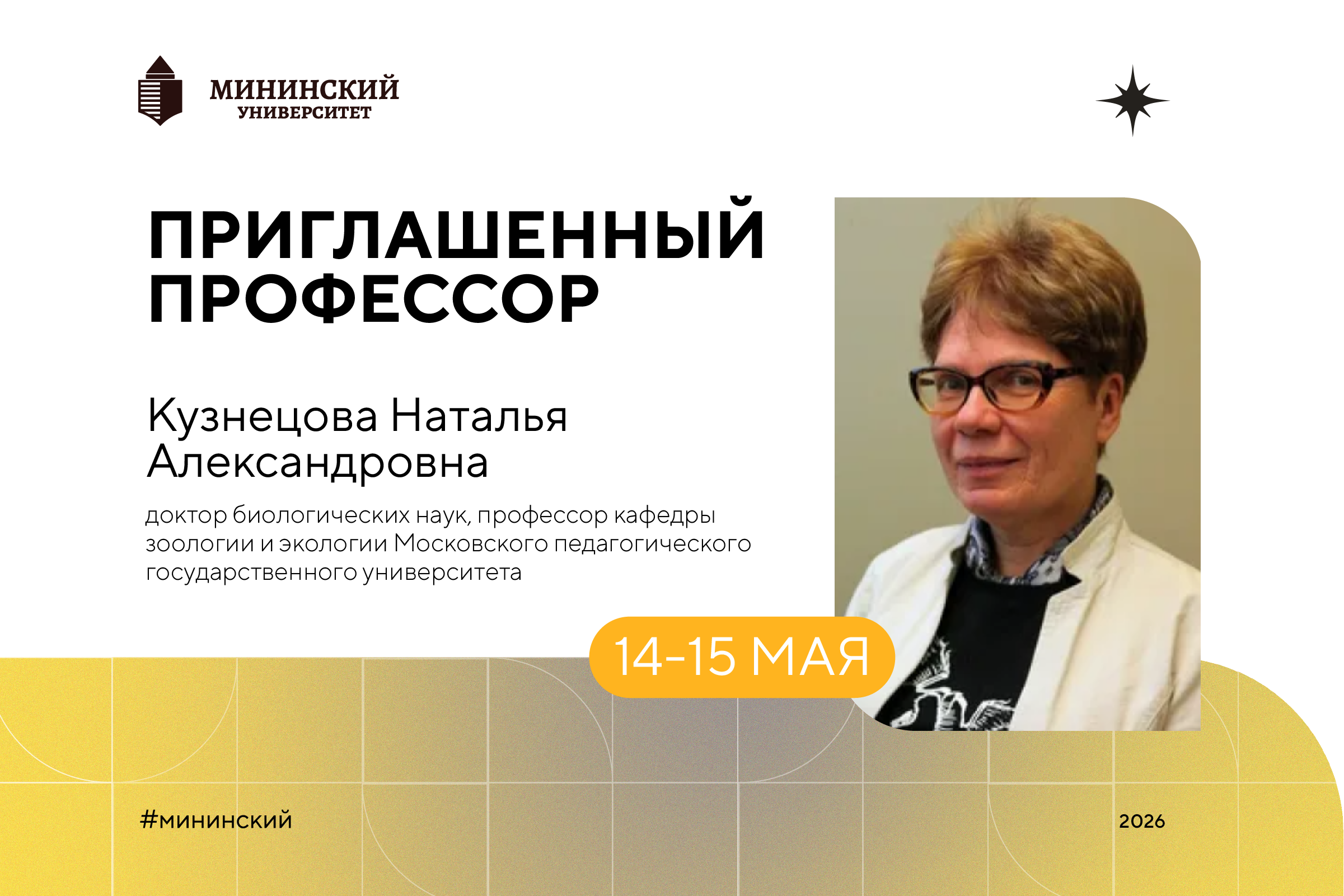 МИНИНСКИЙ
УНИВЕРСИТЕТ

ПРИГЛАШЕННЫЙ ПРОФЕССОР

Кузнецова Наталья Александровна

доктор биологических наук, профессор кафедры зоологии и экологии Московского педагогического государственного университета

14-15 МАЯ

#мининский

2026